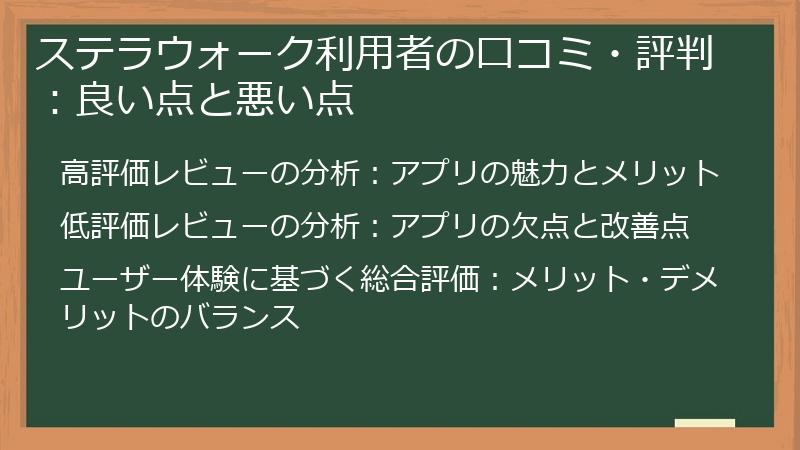 ステラウォーク利用者の口コミ・評判：良い点と悪い点

高評価レビューの分析：アプリの魅力とメリット

低評価レビューの分析：アプリの欠点と改善点

ユーザー体験に基づく総合評価：メリット・デメリットのバランス